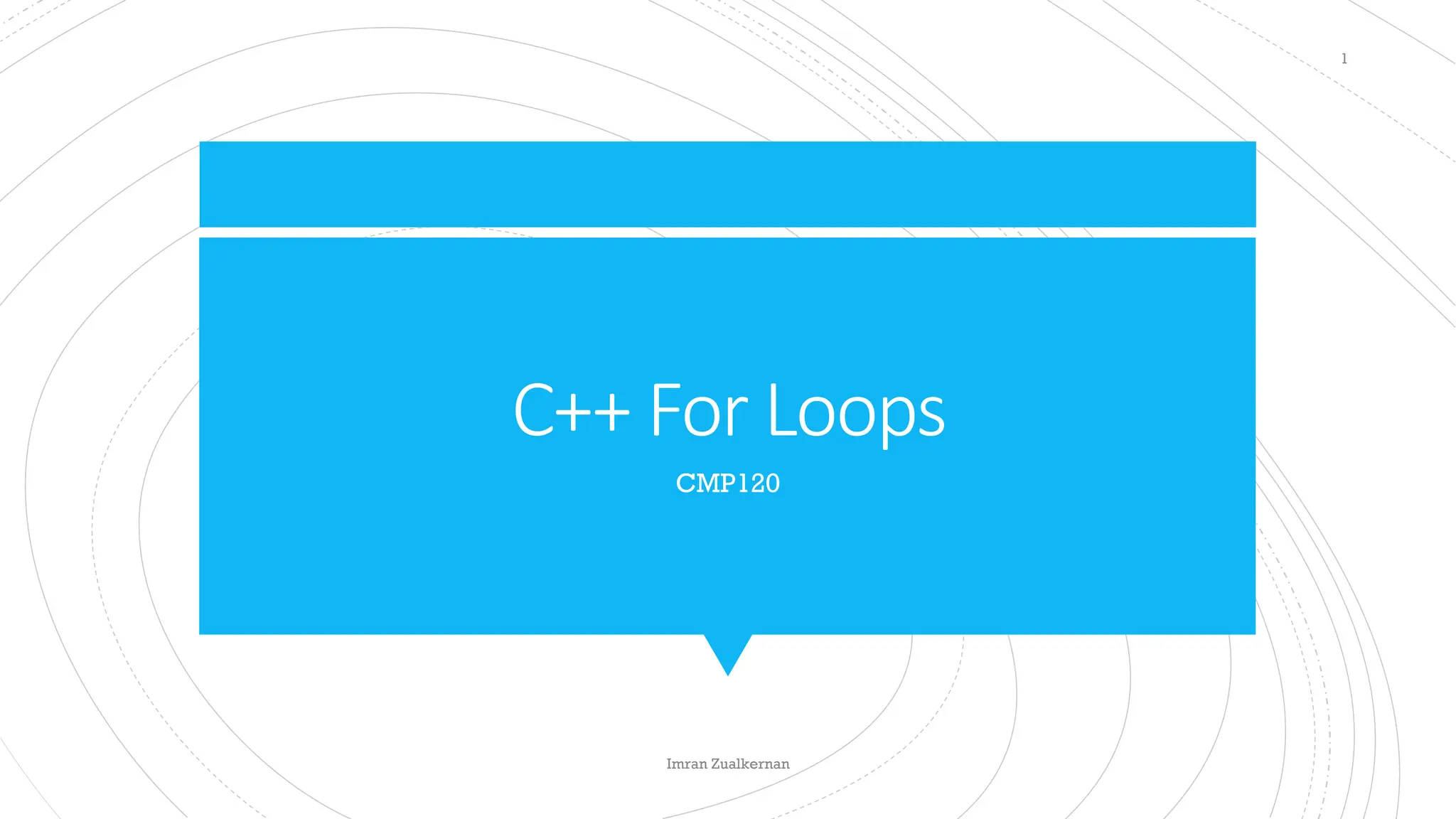 1

C++ For Loops

CMP120

Imran Zualkernan